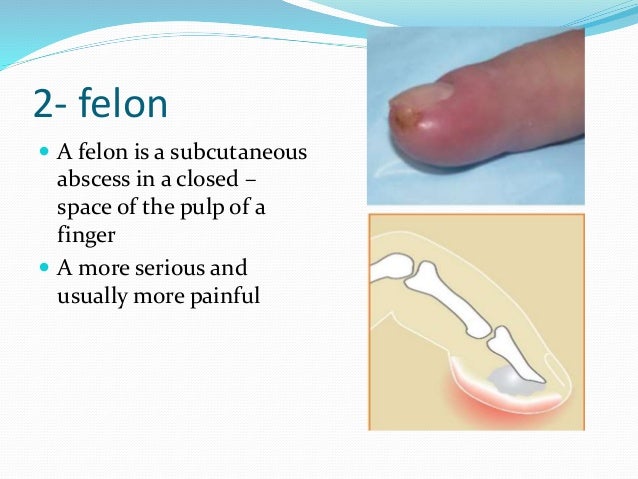 2- felon

- A felon is a subcutaneous abscess in a closed – space of the pulp of a finger
- A more serious and usually more painful